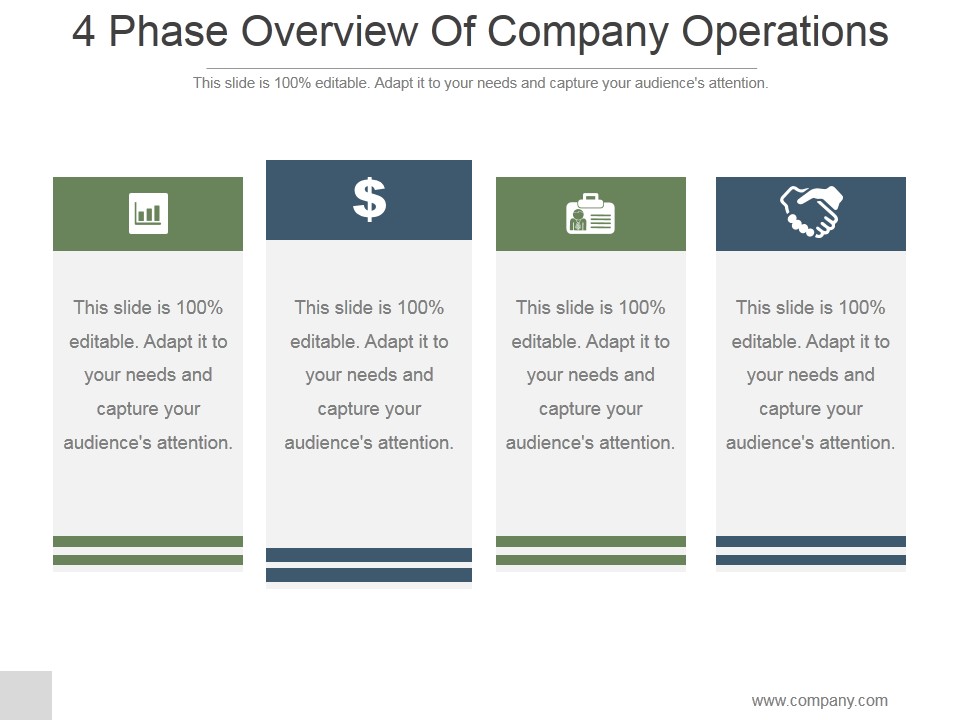 4 Phase Overview Of Company Operations

This slide is 100% editable. Adapt it to your needs and capture your audience's attention.

$

This slide is 100% editable. Adapt it to your needs and capture your audience's attention.

This slide is 100% editable. Adapt it to your needs and capture your audience's attention.

This slide is 100% editable. Adapt it to your needs and capture your audience's attention.

This slide is 100% editable. Adapt it to your needs and capture your audience's attention.

www.company.com